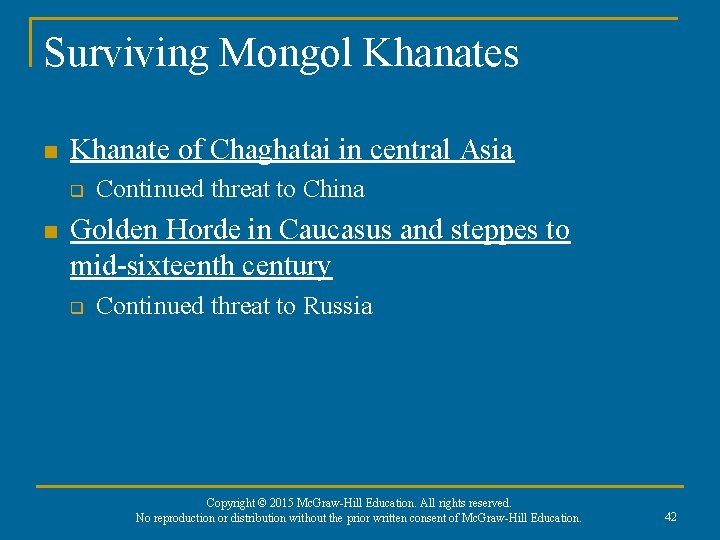 Surviving Mongol Khanates

- Khanate of Chaghatai in central Asia
  - Continued threat to China
- Golden Horde in Caucasus and steppes to mid-sixteenth century
  - Continued threat to Russia

Copyright © 2015 McGraw-Hill Education. All rights reserved.
No reproduction or distribution without the prior written consent of McGraw-Hill Education.

42